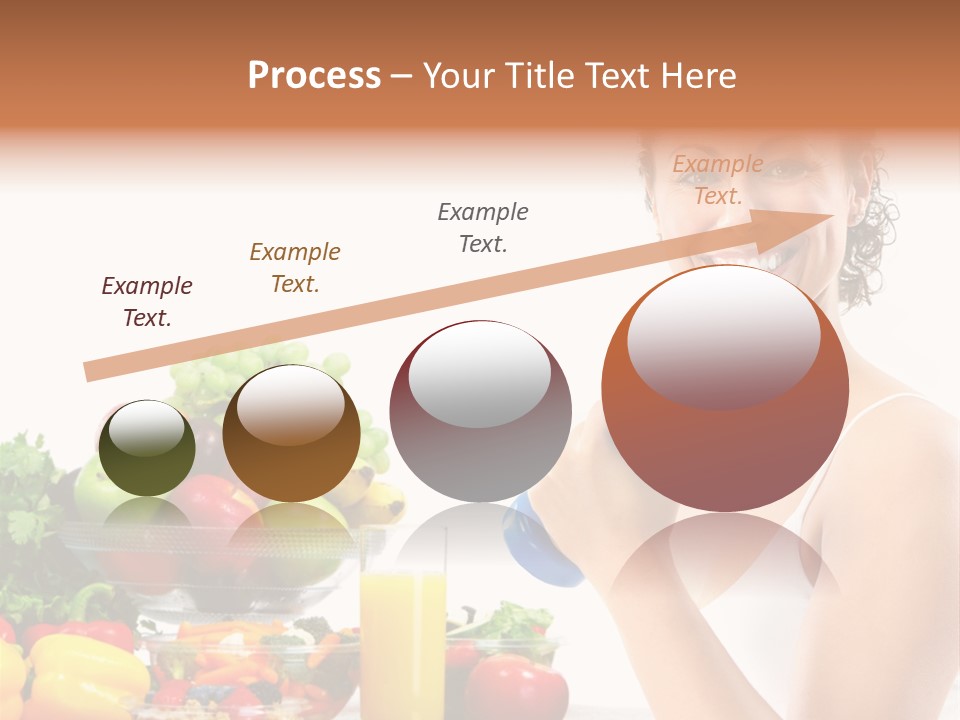 Process – Your Title Text Here

Example Text.

Example Text.

Example Text.

Example Text.